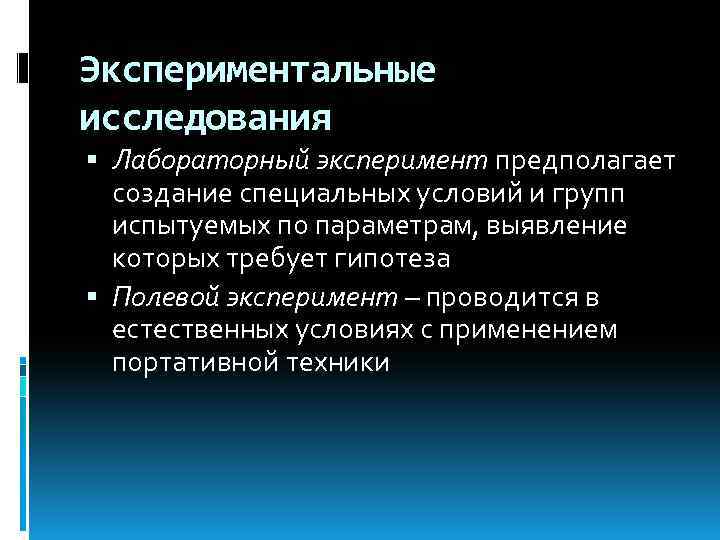 Экспериментальные исследования

▪ Лабораторный эксперимент предполагает создание специальных условий и групп испытуемых по параметрам, выявление которых требует гипотеза

▪ Полевой эксперимент – проводится в естественных условиях с применением портативной техники